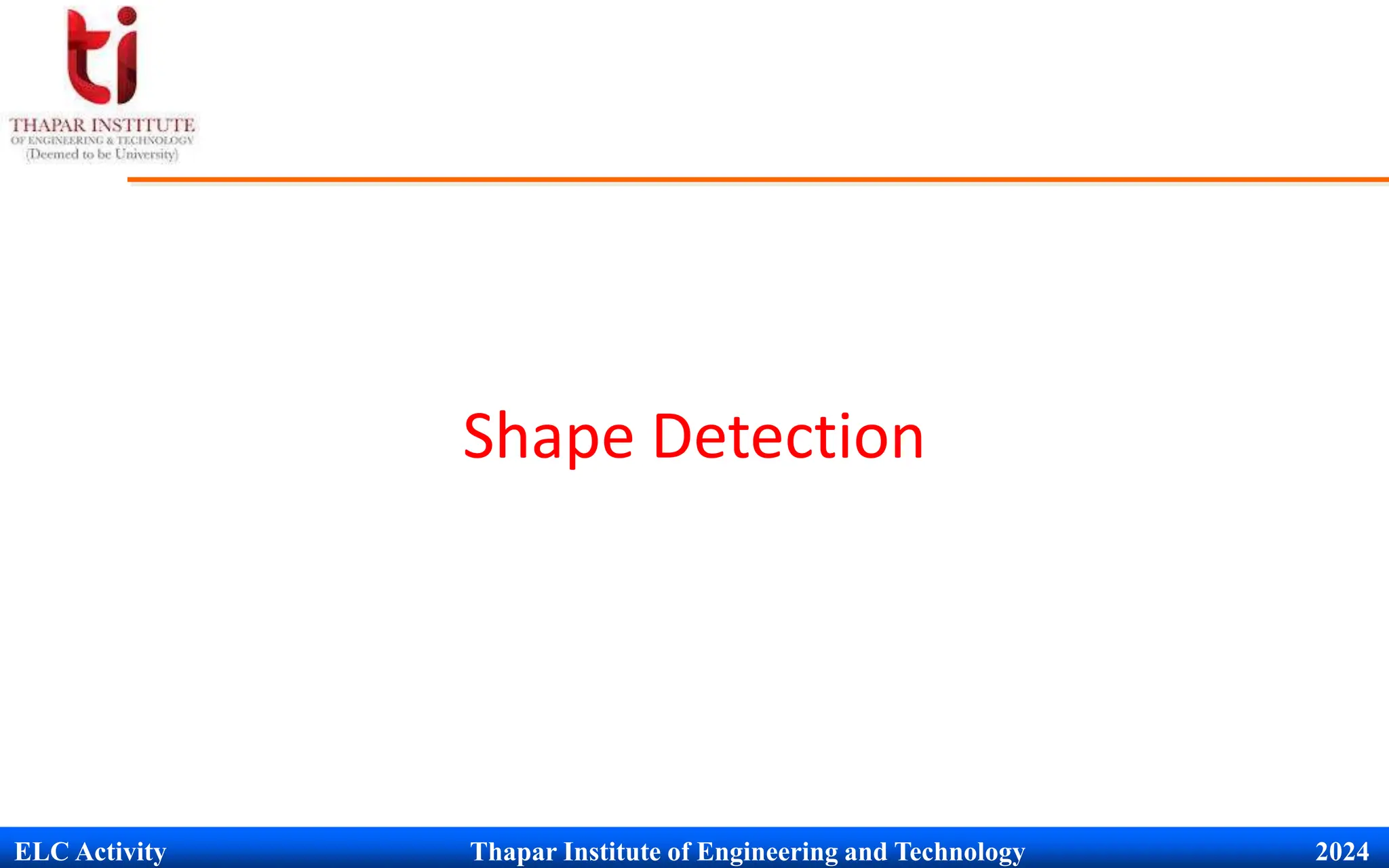 ti
THAPAR INSTITUTE
OF ENGINEERING & TECHNOLOGY
(Deemed to be University)

Shape Detection

ELC Activity Thapar Institute of Engineering and Technology 2024